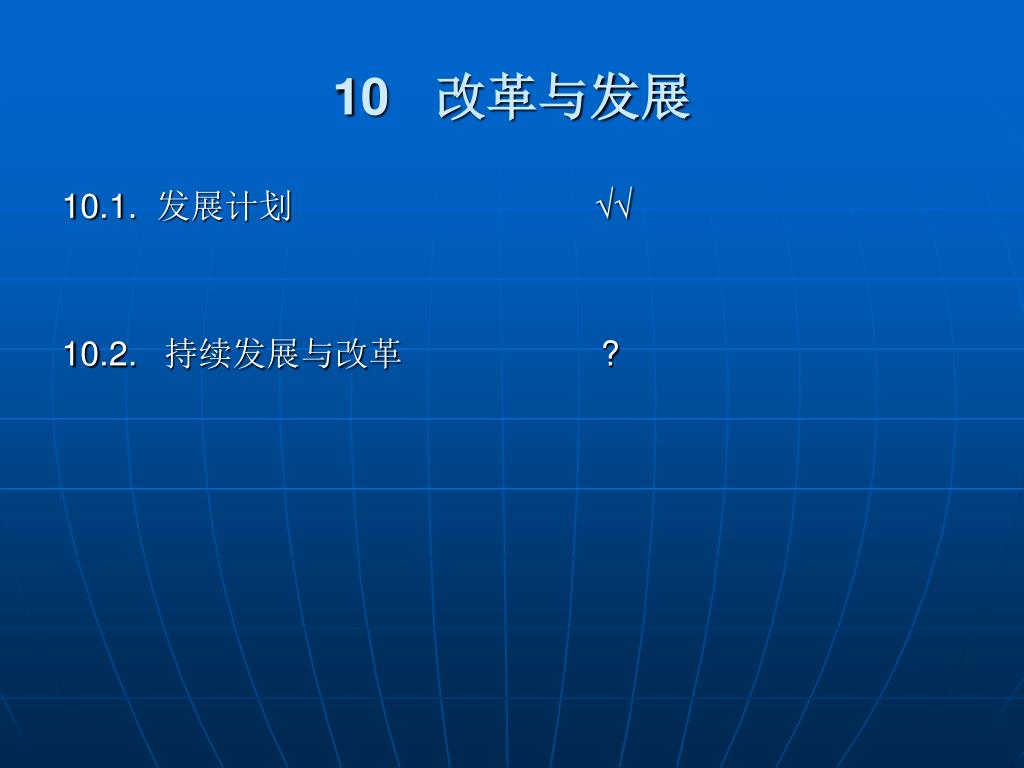 10　改革与发展

10.1. 发展计划　　√√

10.2. 持续发展与改革　　？